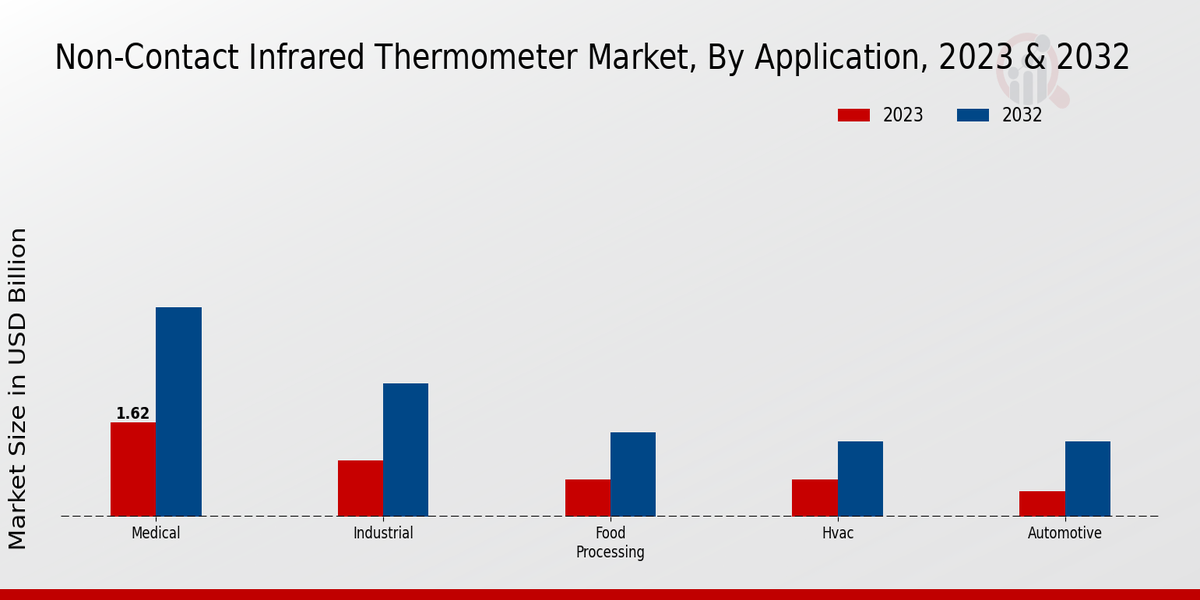 Non-Contact Infrared Thermometer Market, By Application, 2023 & 2032

2023
2032

Market Size in USD Billion

1.62

Medical
Industrial
Food Processing
Hvac
Automotive